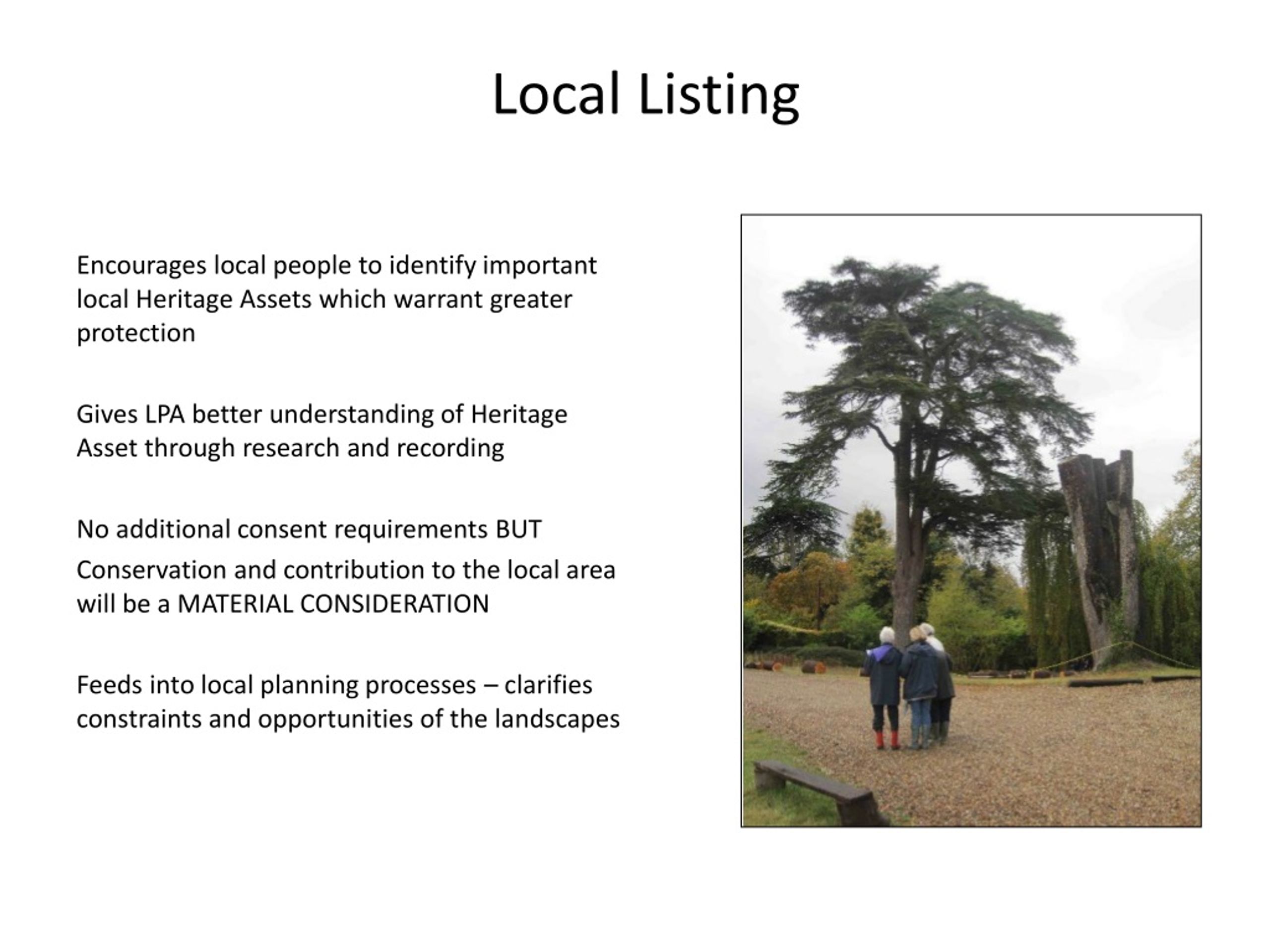 Local Listing

Encourages local people to identify important local Heritage Assets which warrant greater protection

Gives LPA better understanding of Heritage Asset through research and recording

No additional consent requirements BUT

Conservation and contribution to the local area will be a MATERIAL CONSIDERATION

Feeds into local planning processes – clarifies constraints and opportunities of the landscapes